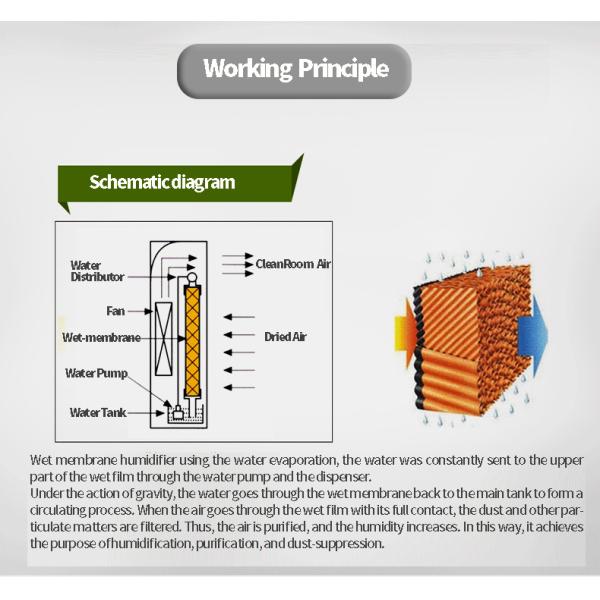 Working Principle

Schematic diagram

Water Distributor

Fan

Wet-membrane

Water Pump

Water Tank

CleanRoom Air

Dried Air

Wet membrane humidifier using the water evaporation, the water was constantly sent to the upper part of the wet film through the water pump and the dispenser.
Under the action of gravity, the water goes through the wet membrane back to the main tank to form a circulating process. When the air goes through the wet film with its full contact, the dust and other particulate matters are filtered. Thus, the air is purified, and the humidity increases. In this way, it achieves the purpose of humidification, purification, and dust-suppression.